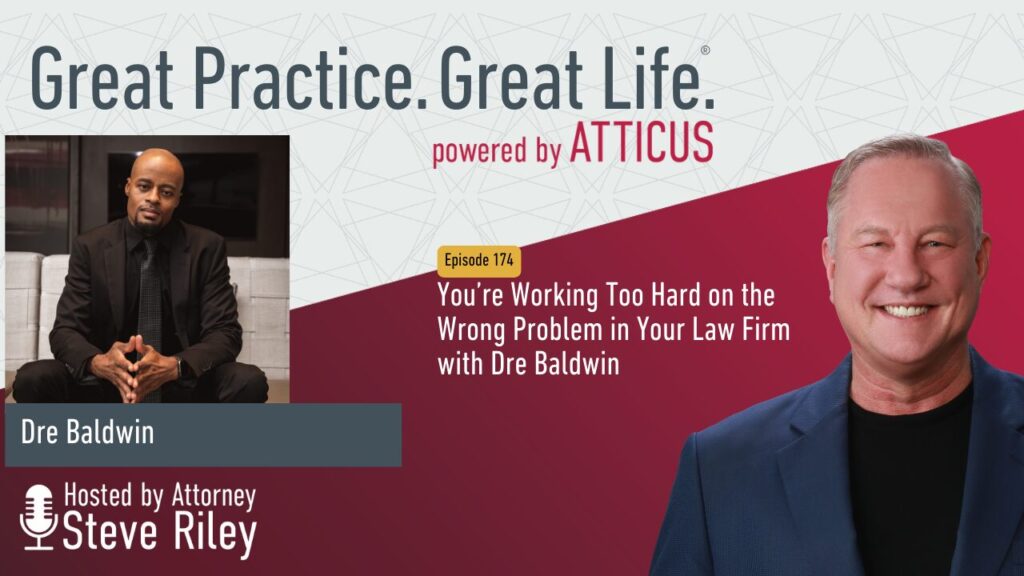 Great Practice. Great Life.®

powered by ATTICUS

Episode 174

You're Working Too Hard on the Wrong Problem in Your Law Firm with Dre Baldwin

Dre Baldwin

Hosted by Attorney
Steve Riley